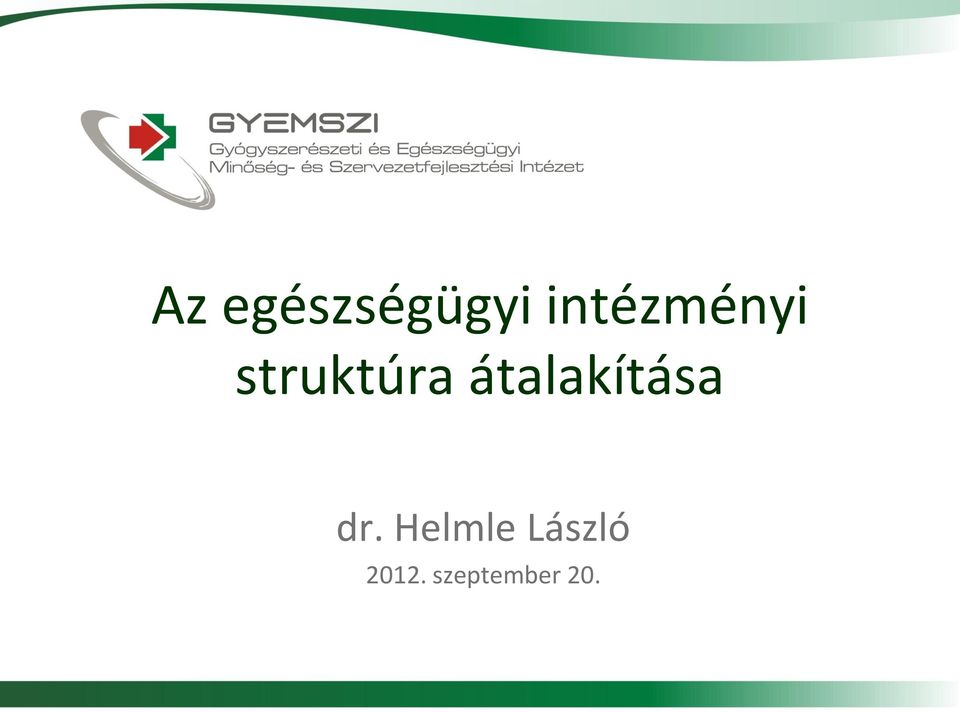 GYEMSZI
Gyógyszerészeti és Egészségügyi
Minőség- és Szervezetfejlesztési Intézet

Az egészségügyi intézményi struktúra átalakítása

dr. Helmle László
2012. szeptember 20.